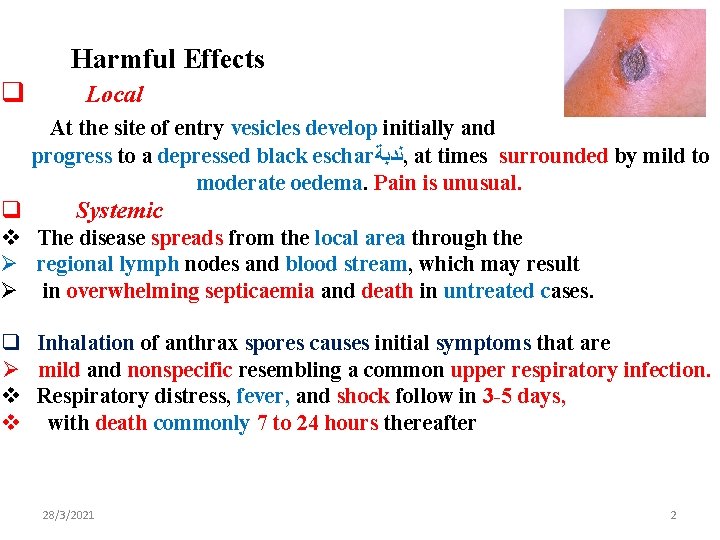 Harmful Effects

❑ Local

At the site of entry vesicles develop initially and progress to a depressed black escharندبة, at times surrounded by mild to moderate oedema. Pain is unusual.

❑ Systemic

❖ The disease spreads from the local area through the

➢ regional lymph nodes and blood stream, which may result

➢ in overwhelming septicaemia and death in untreated cases.

❑ Inhalation of anthrax spores causes initial symptoms that are

➢ mild and nonspecific resembling a common upper respiratory infection.

❖ Respiratory distress, fever, and shock follow in 3-5 days,

❖ with death commonly 7 to 24 hours thereafter

28/3/2021

2